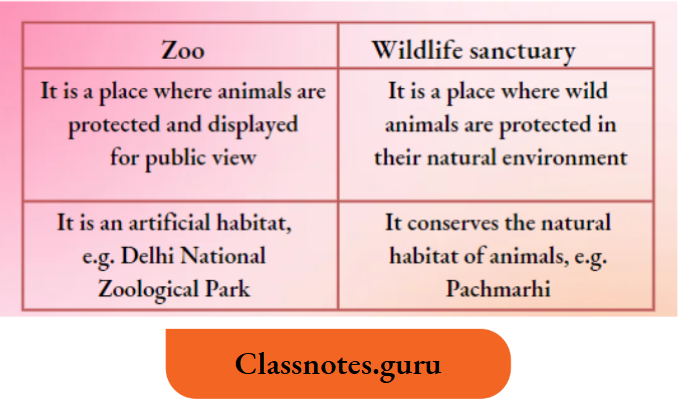 | Zoo | Wildlife sanctuary |
|---|---|
| It is a place where animals are protected and displayed for public view | It is a place where wild animals are protected in their natural environment |
| It is an artificial habitat, e.g. Delhi National Zoological Park | It conserves the natural habitat of animals, e.g. Pachmarhi |

Classnotes.guru